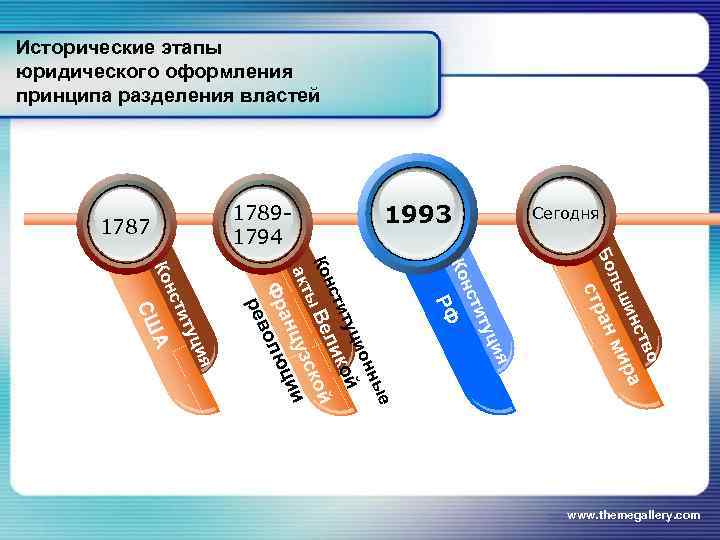 Исторические этапы юридического оформления принципа разделения властей

1787

Конституция США

1789-1794

Конституционные акты Великой Французской революции

1993

Конституция РФ

Сегодня

Большинство стран мира

www.themegallery.com